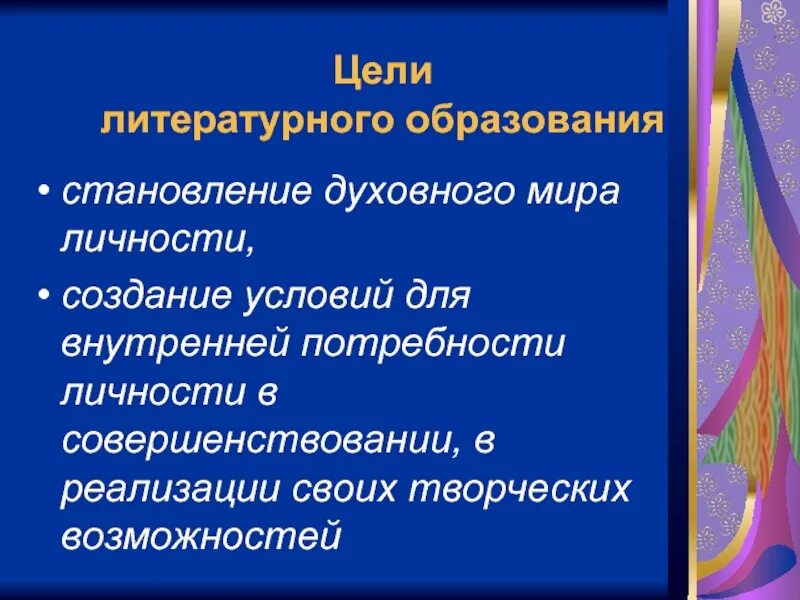 Цели
литературного образования

• становление духовного мира личности,

• создание условий для внутренней потребности личности в совершенствовании, в реализации своих творческих возможностей